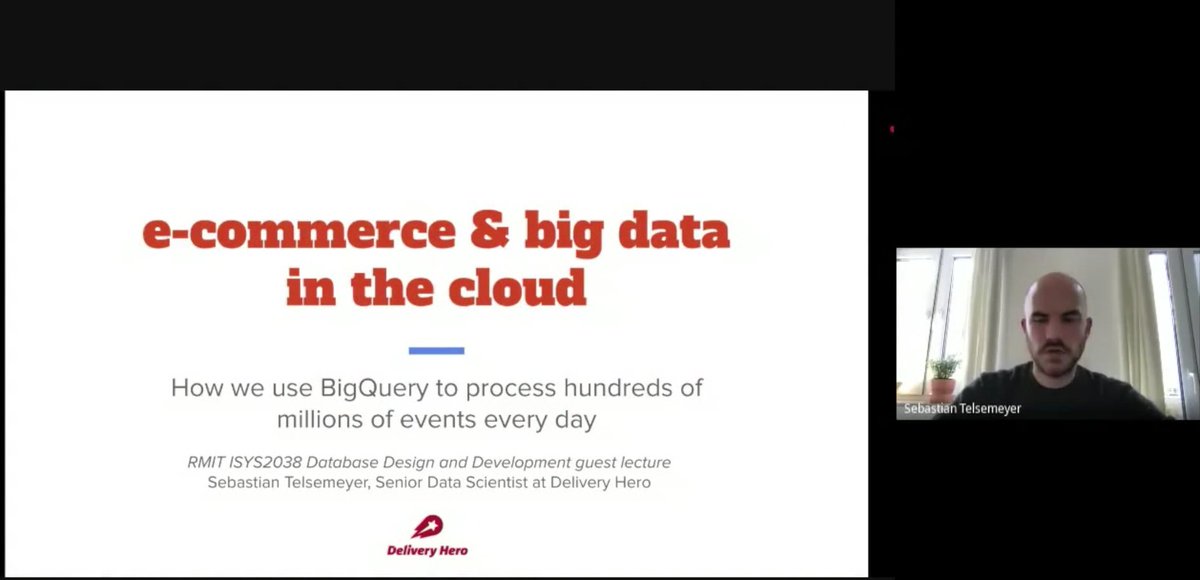 e-commerce & big data in the cloud

How we use BigQuery to process hundreds of millions of events every day

RMIT ISYS2038 Database Design and Development guest lecture
Sebastian Telsemeyer, Senior Data Scientist at Delivery Hero

Delivery Hero

Sebastian Telsemeyer